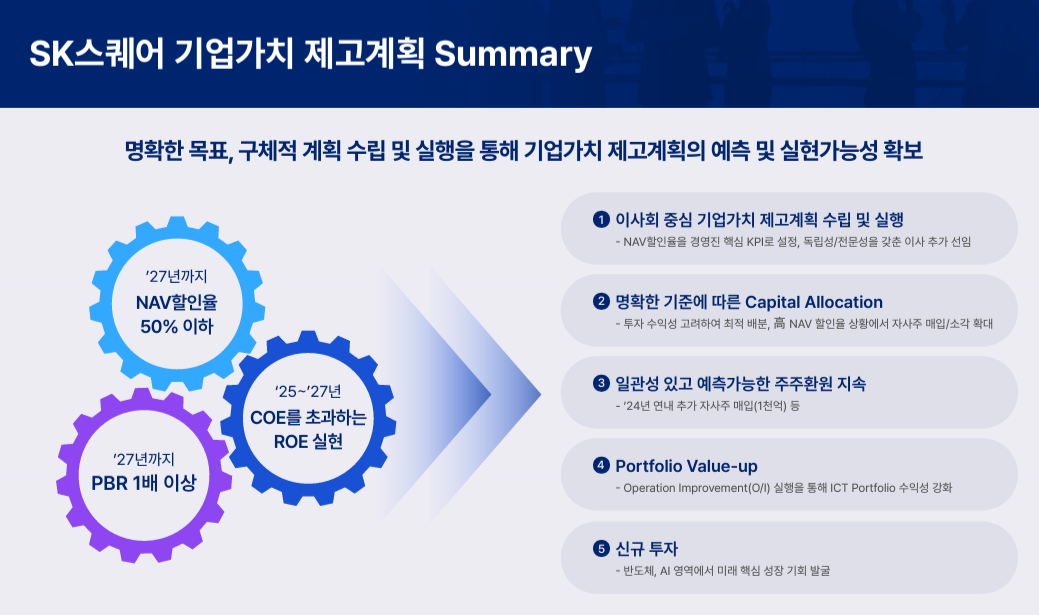 SK스퀘어 기업가치 제고계획 Summary

명확한 목표, 구체적 계획 수립 및 실행을 통해 기업가치 제고계획의 예측 및 실현가능성 확보

'27년까지
NAV할인율
50% 이하

'25~'27년
COE를 초과하는
ROE 실현

'27년까지
PBR 1배 이상

1 이사회 중심 기업가치 제고계획 수립 및 실행
- NAV할인율을 경영진 핵심 KPI로 설정, 독립성/전문성을 갖춘 이사 추가 선임

2 명확한 기준에 따른 Capital Allocation
- 투자 수익성 고려하여 최적 배분, 高 NAV 할인율 상황에서 자사주 매입/소각 확대

3 일관성 있고 예측가능한 주주환원 지속
- '24년 연내 추가 자사주 매입(1천억) 등

4 Portfolio Value-up
- Operation Improvement(O/I) 실행을 통해 ICT Portfolio 수익성 강화

5 신규 투자
- 반도체, AI 영역에서 미래 핵심 성장 기회 발굴